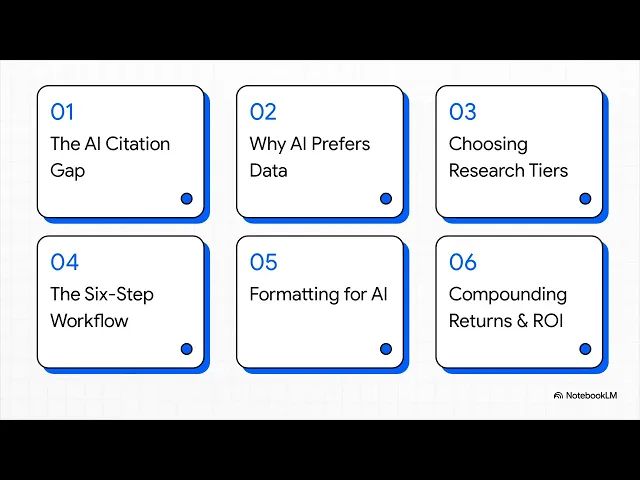 01
The AI Citation Gap

02
Why AI Prefers Data

03
Choosing Research Tiers

04
The Six-Step Workflow

05
Formatting for AI

06
Compounding Returns & ROI

NotebookLM